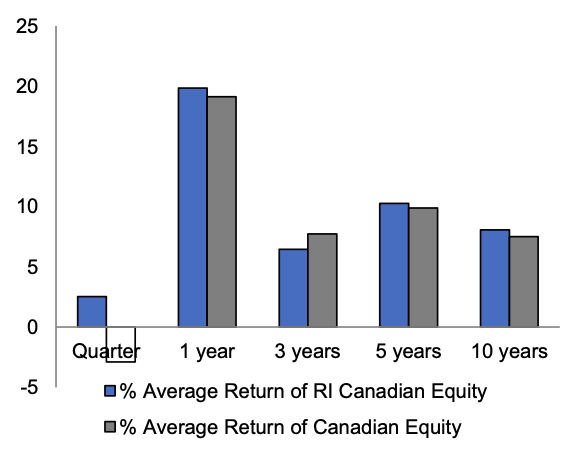 25
20
15
10
5
0
-5

Quarter
1 year
3 years
5 years
10 years

% Average Return of RI Canadian Equity
% Average Return of Canadian Equity